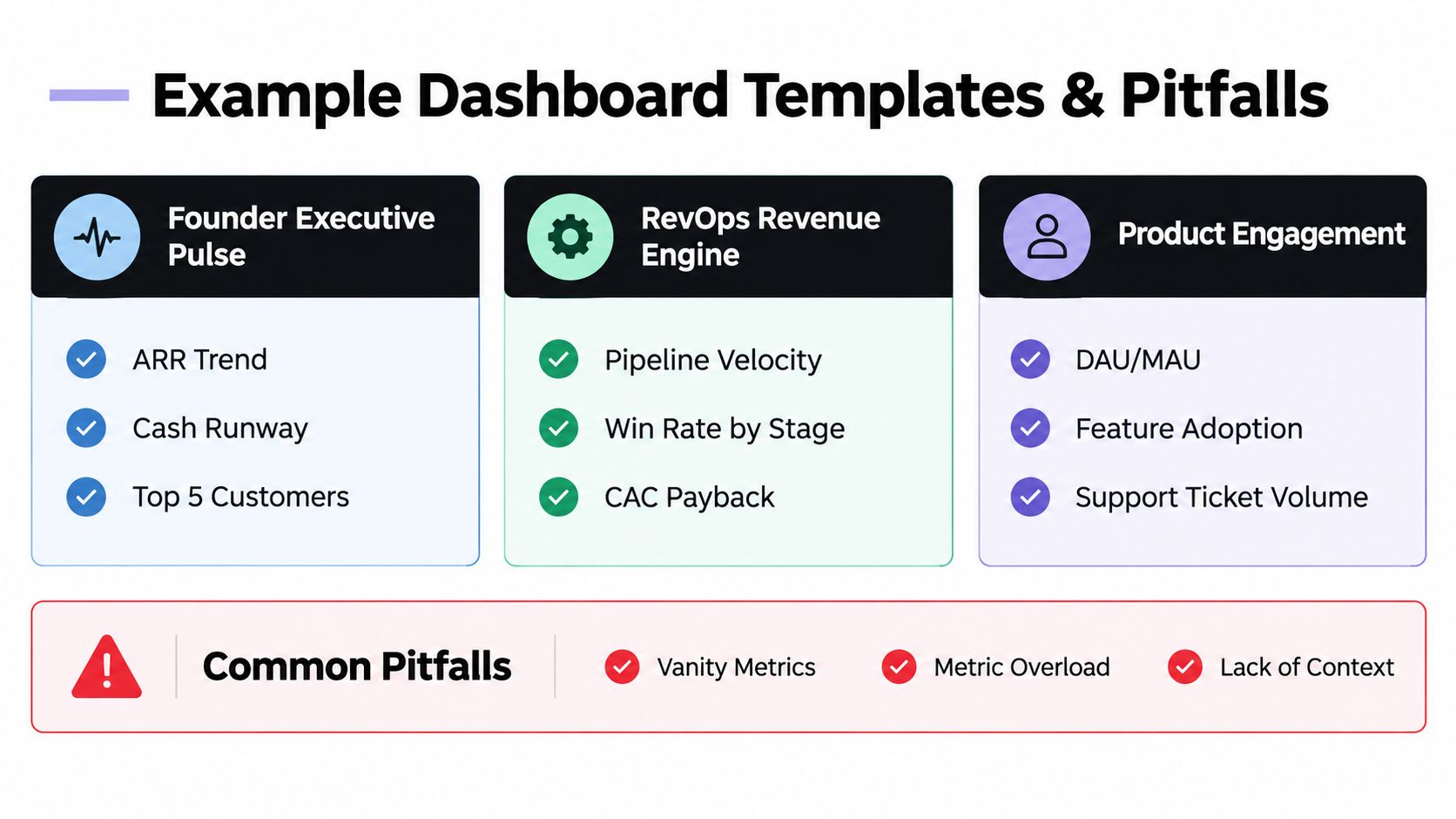 Example Dashboard Templates & Pitfalls

Founder Executive Pulse

ARR Trend

Cash Runway

Top 5 Customers

RevOps Revenue Engine

Pipeline Velocity

Win Rate by Stage

CAC Payback

Product Engagement

DAU/MAU

Feature Adoption

Support Ticket Volume

Common Pitfalls

Vanity Metrics

Metric Overload

Lack of Context